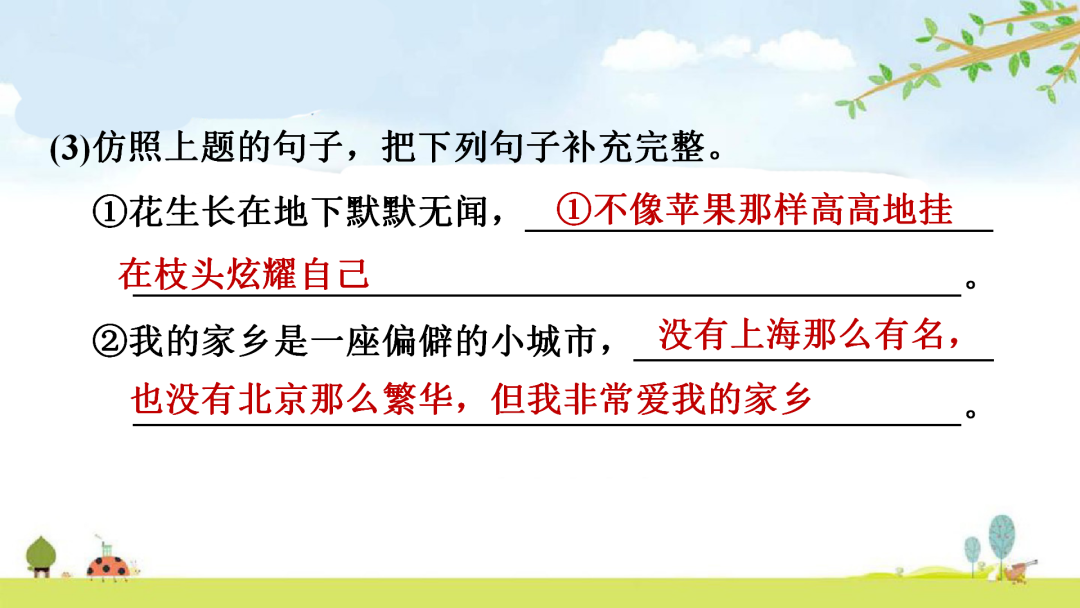 (3)仿照上题的句子，把下列句子补充完整。

①花生长在地下默默无闻，①不像苹果那样高高地挂在枝头炫耀自己。

②我的家乡是一座偏僻的小城市，没有上海那么有名，也没有北京那么繁华，但我非常爱我的家乡。